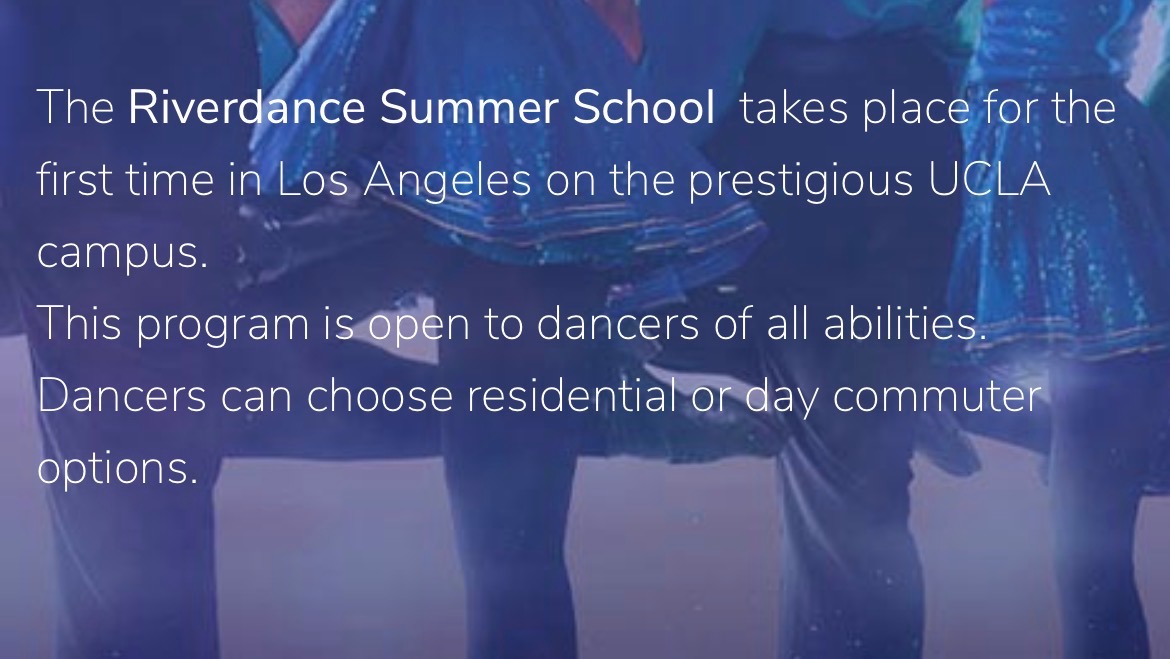 The Riverdance Summer School  takes place for the first time in Los Angeles on the prestigious UCLA campus.
This program is open to dancers of all abilities. Dancers can choose residential or day commuter options.